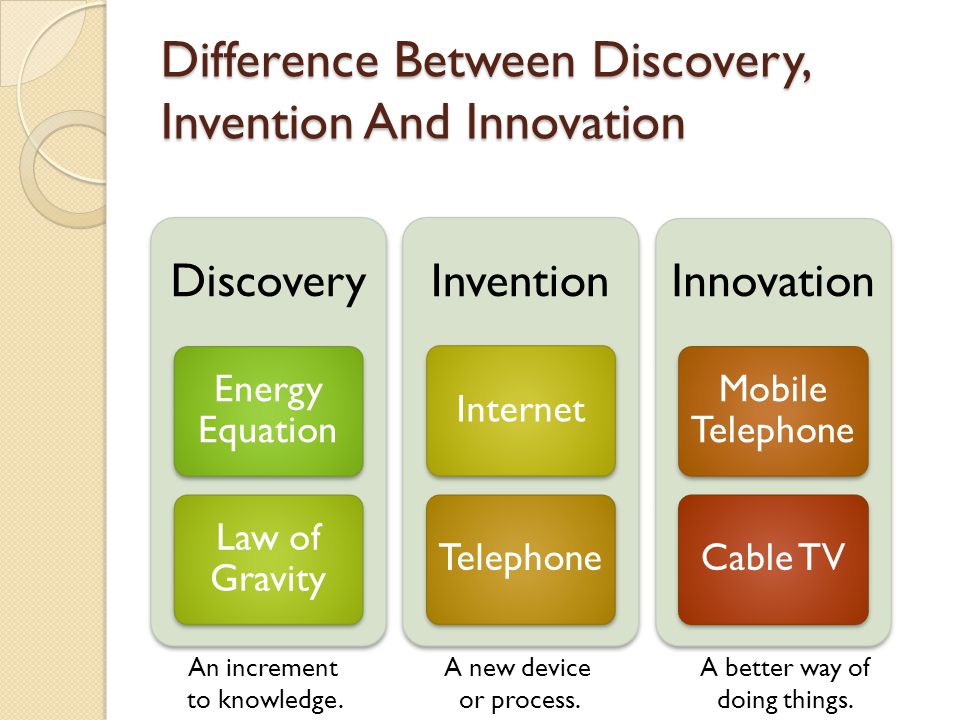 Difference Between Discovery, Invention And Innovation

Discovery

Energy Equation

Law of Gravity

An increment to knowledge.

Invention

Internet

Telephone

A new device or process.

Innovation

Mobile Telephone

Cable TV

A better way of doing things.